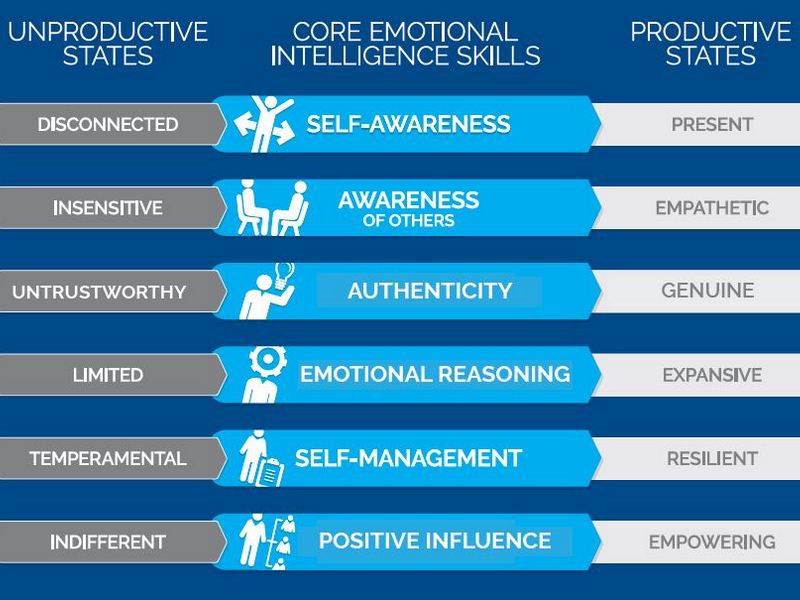 | UNPRODUCTIVE STATES | CORE EMOTIONAL INTELLIGENCE SKILLS | PRODUCTIVE STATES |
|---|---|---|
| DISCONNECTED | SELF-AWARENESS | PRESENT |
| INSENSITIVE | AWARENESS OF OTHERS | EMPATHETIC |
| UNTRUSTWORTHY | AUTHENTICITY | GENUINE |
| LIMITED | EMOTIONAL REASONING | EXPANSIVE |
| TEMPERAMENTAL | SELF-MANAGEMENT | RESILIENT |
| INDIFFERENT | POSITIVE INFLUENCE | EMPOWERING |